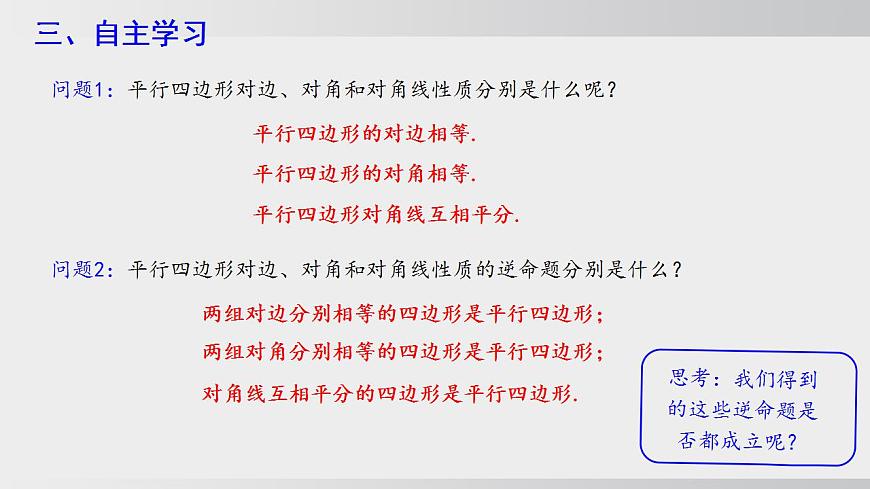 三、自主学习

问题1：平行四边形对边、对角和对角线性质分别是什么呢？

平行四边形的对边相等.

平行四边形的对角相等.

平行四边形对角线互相平分.

问题2：平行四边形对边、对角和对角线性质的逆命题分别是什么？

两组对边分别相等的四边形是平行四边形；

两组对角分别相等的四边形是平行四边形；

对角线互相平分的四边形是平行四边形.

思考：我们得到的这些逆命题是否都成立呢？